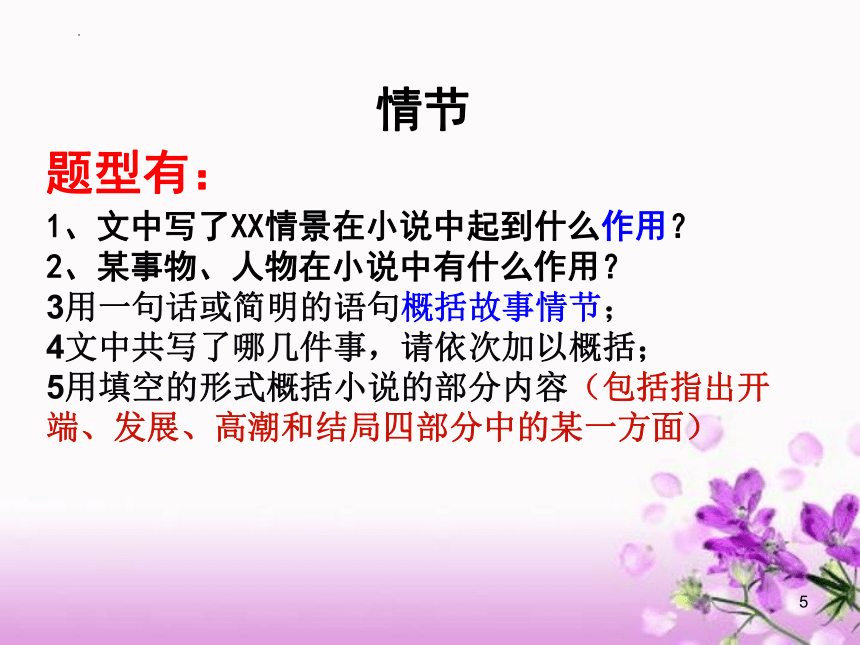 情节

题型有：

1、文中写了XX情景在小说中起到什么作用？
2、某事物、人物在小说中有什么作用？
3用一句话或简明的语句概括故事情节；
4文中共写了哪几件事，请依次加以概括；
5用填空的形式概括小说的部分内容（包括指出开端、发展、高潮和结局四部分中的某一方面）

5